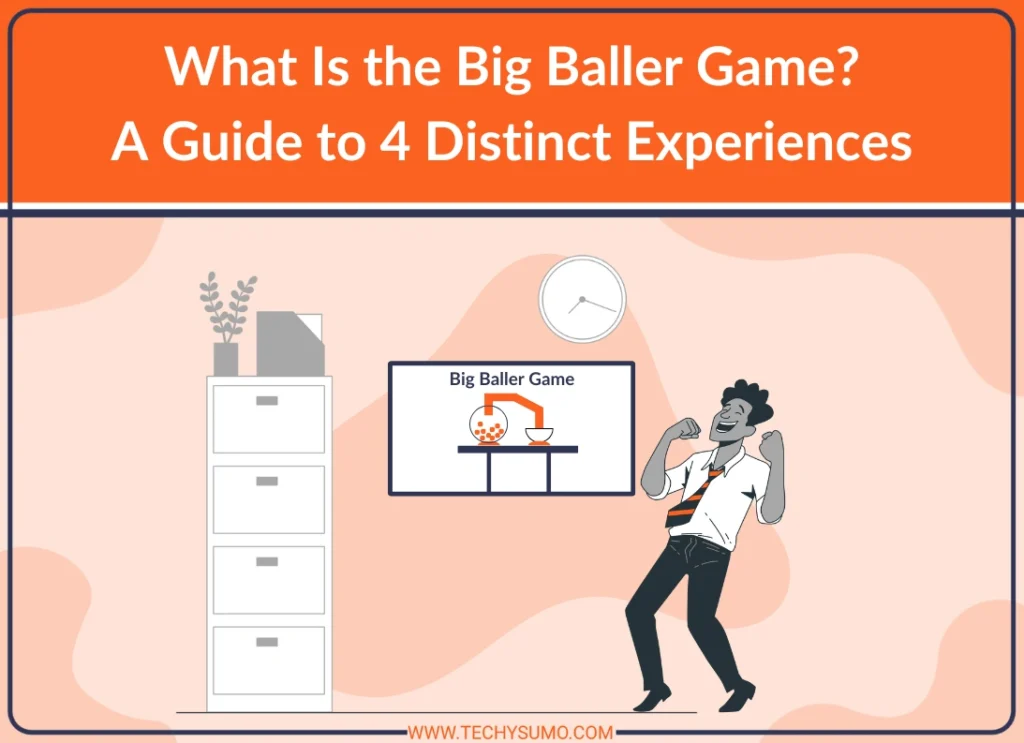 What Is the Big Baller Game?
A Guide to 4 Distinct Experiences

Big Baller Game

WWW.TECHYSUMO.COM